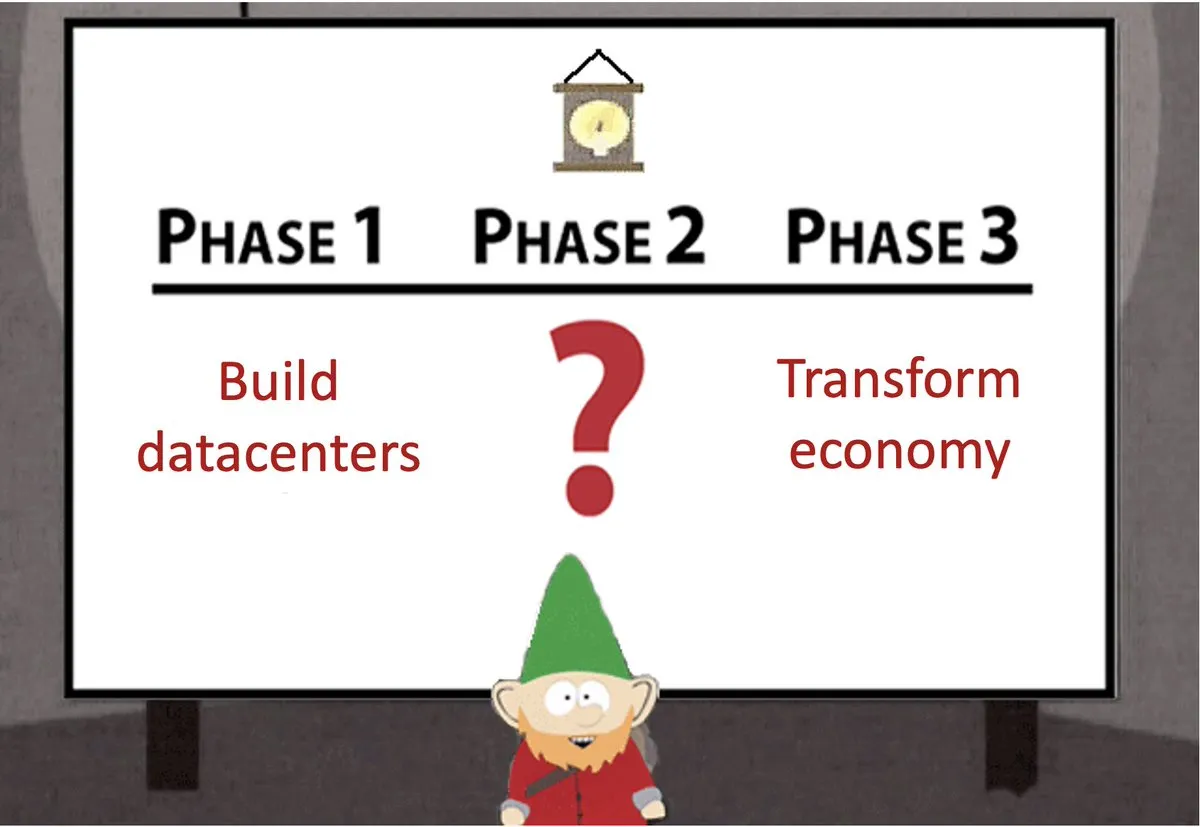 | PHASE 1 | PHASE 2 | PHASE 3 |
|---|---|---|
| Build datacenters | ? | Transform economy |